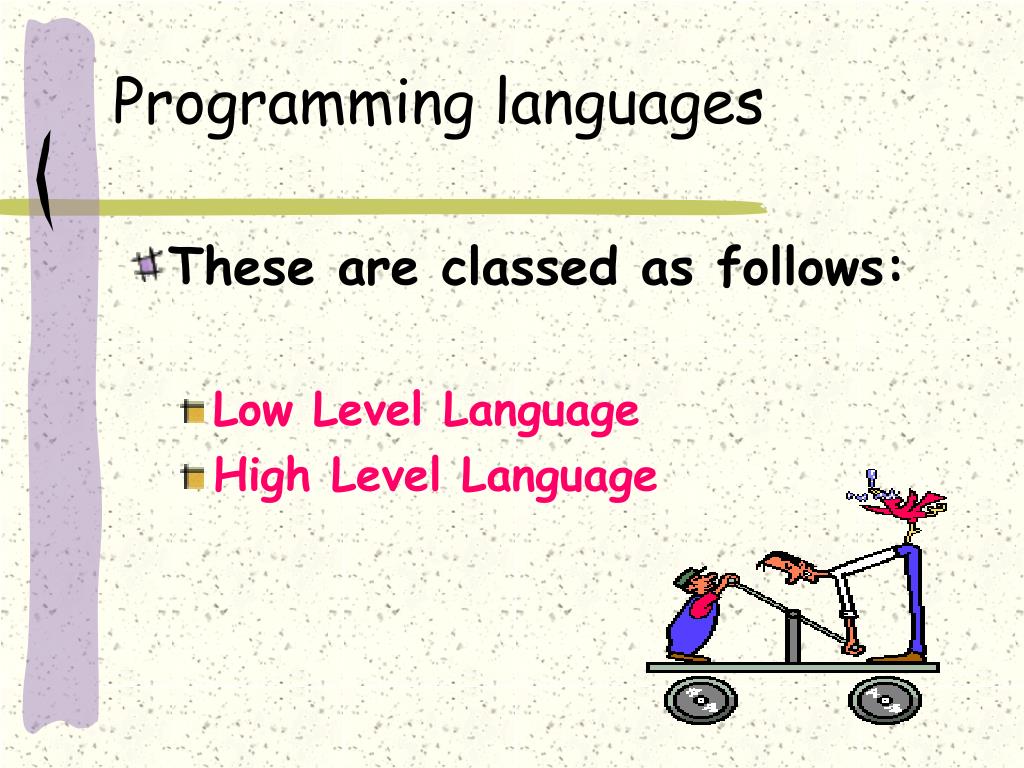 Programming languages

These are classed as follows:

Low Level Language
High Level Language